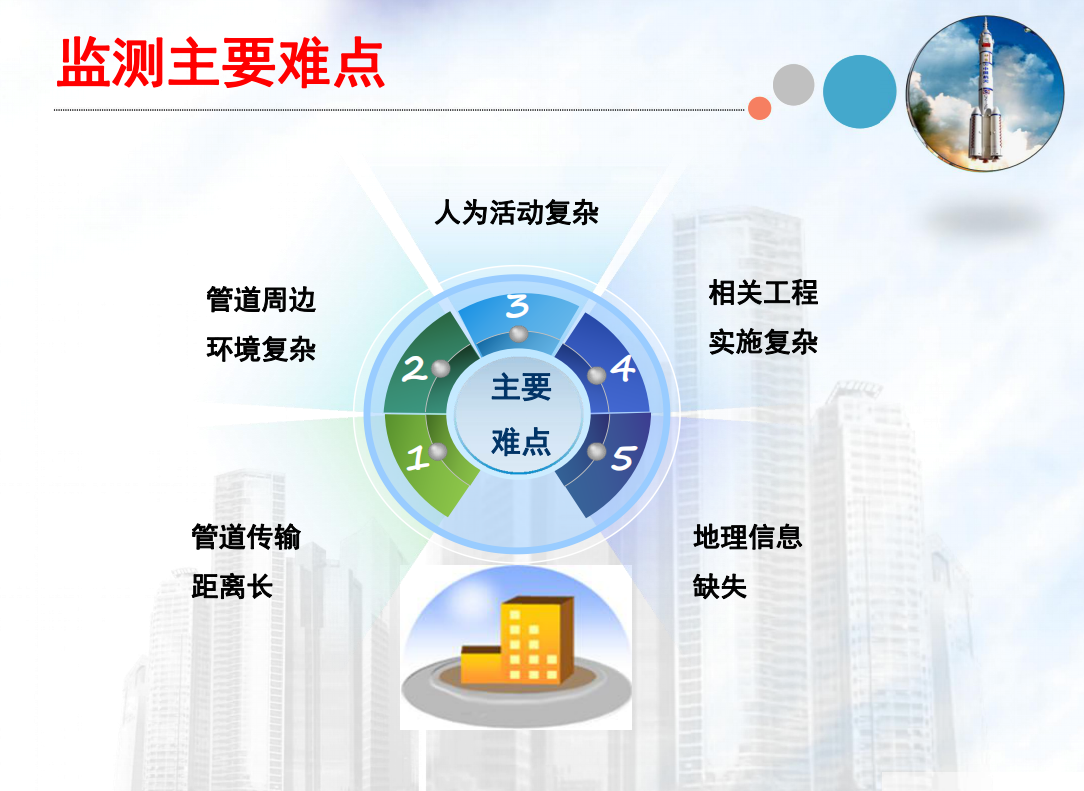 监测主要难点

人为活动复杂

管道周边
环境复杂

相关工程
实施复杂

3
2
4
主要
难点
1
5

管道传输
距离长

地理信息
缺失